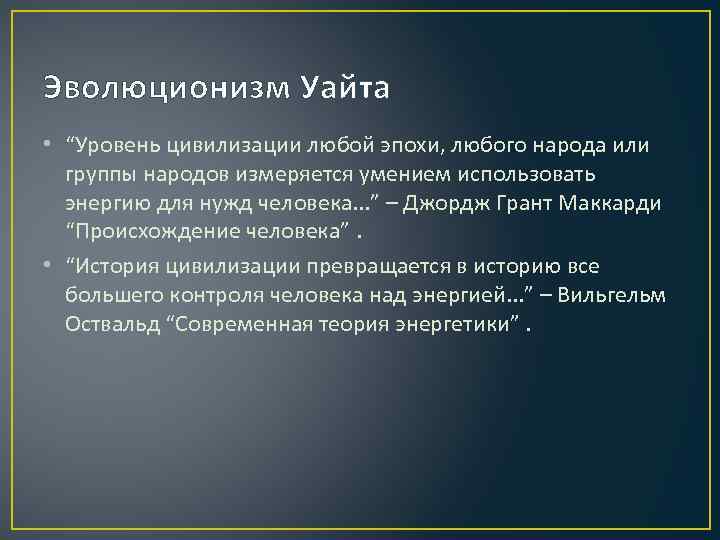 Эволюционизм Уайта

• “Уровень цивилизации любой эпохи, любого народа или группы народов измеряется умением использовать энергию для нужд человека…” – Джордж Грант Маккарди “Происхождение человека” .

• “История цивилизации превращается в историю все большего контроля человека над энергией…” – Вильгельм Оствальд “Современная теория энергетики” .